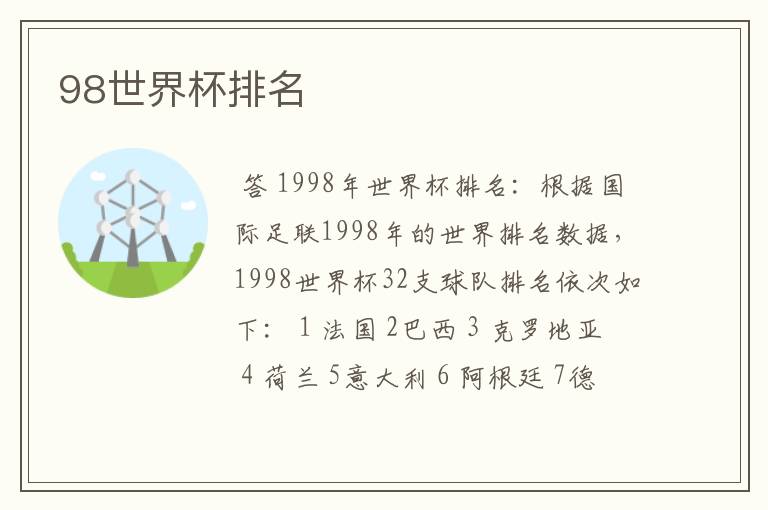 98世界杯排名

答 1998年世界杯排名：根据国际足联1998年的世界排名数据，1998世界杯32支球队排名依次如下： 1 法国 2巴西 3 克罗地亚 4 荷兰 5意大利 6 阿根廷 7德